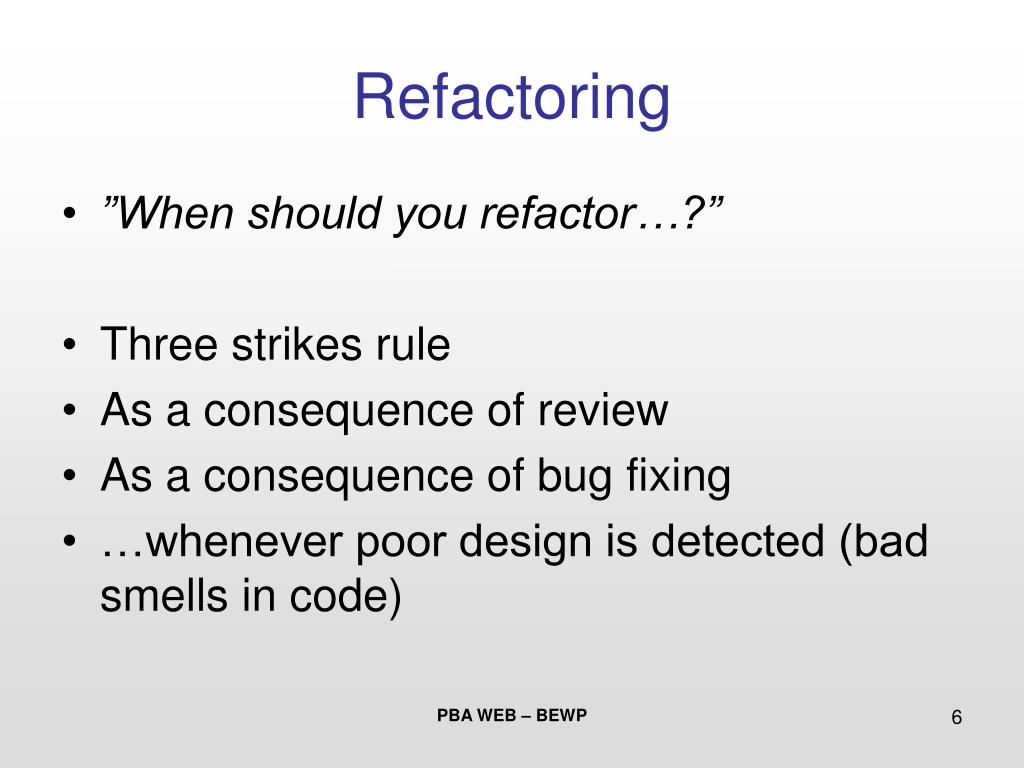 Refactoring

• ”When should you refactor…?”

• Three strikes rule
• As a consequence of review
• As a consequence of bug fixing
• …whenever poor design is detected (bad smells in code)

PBA WEB – BEWP

6